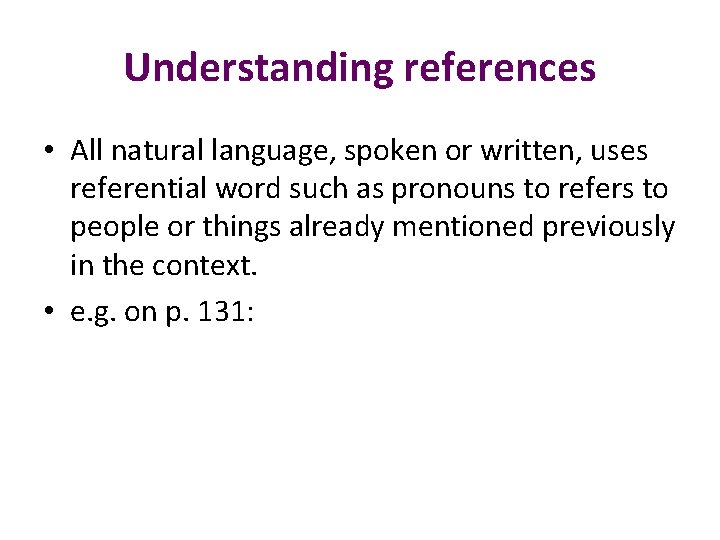 Understanding references

• All natural language, spoken or written, uses referential word such as pronouns to refers to people or things already mentioned previously in the context.

• e.g. on p. 131: